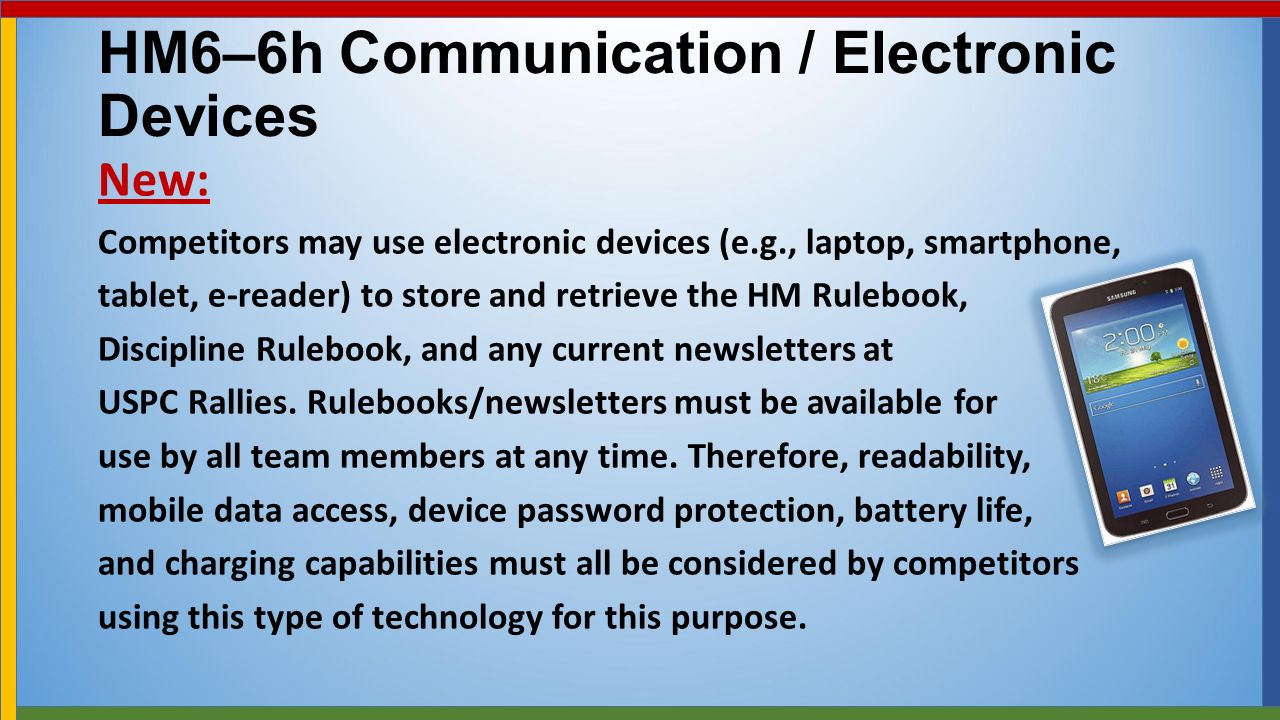 HM6–6h Communication / Electronic Devices

New:

Competitors may use electronic devices (e.g., laptop, smartphone, tablet, e-reader) to store and retrieve the HM Rulebook, Discipline Rulebook, and any current newsletters at USPC Rallies. Rulebooks/newsletters must be available for use by all team members at any time. Therefore, readability, mobile data access, device password protection, battery life, and charging capabilities must all be considered by competitors using this type of technology for this purpose.

SAMSUNG

2:00

Google